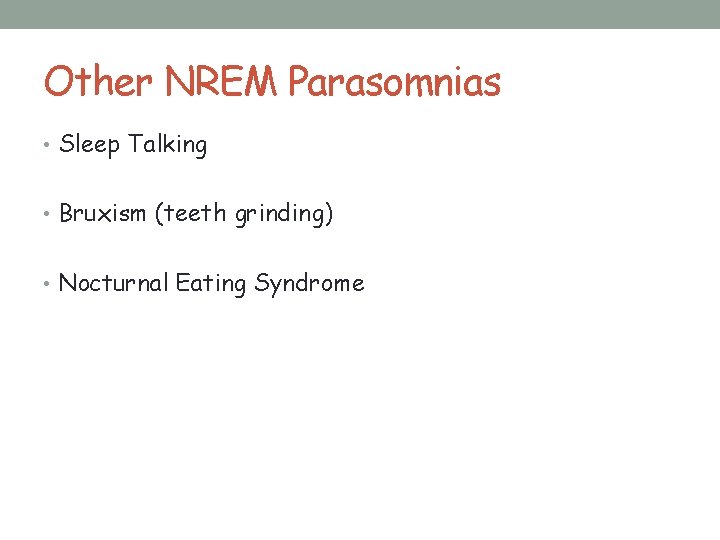 Other NREM Parasomnias

• Sleep Talking

• Bruxism (teeth grinding)

• Nocturnal Eating Syndrome